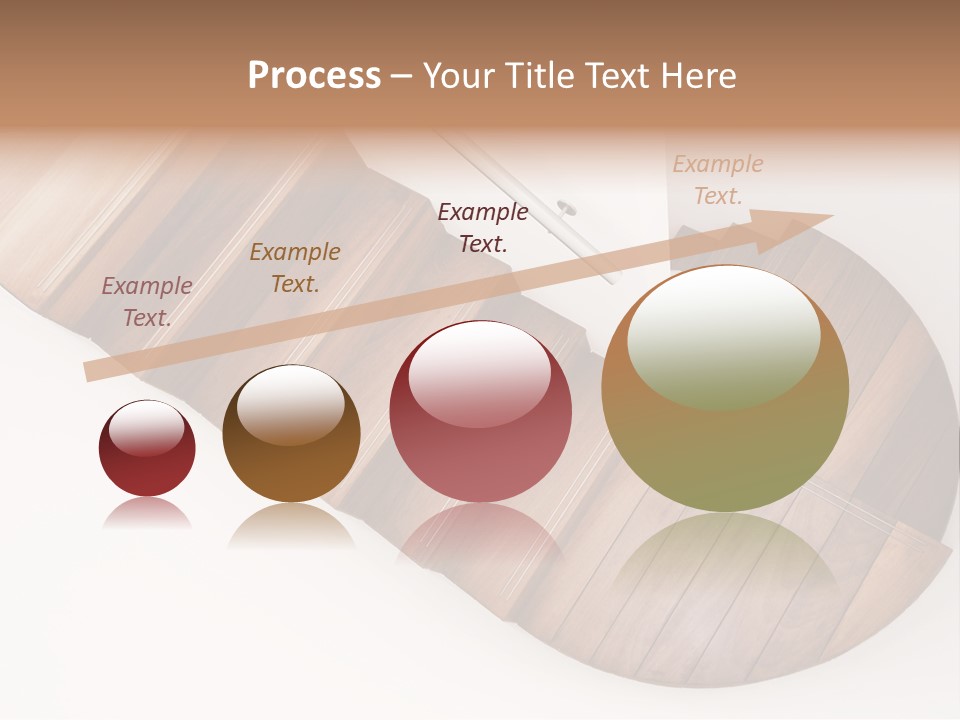 Process – Your Title Text Here

Example Text.

Example Text.

Example Text.

Example Text.